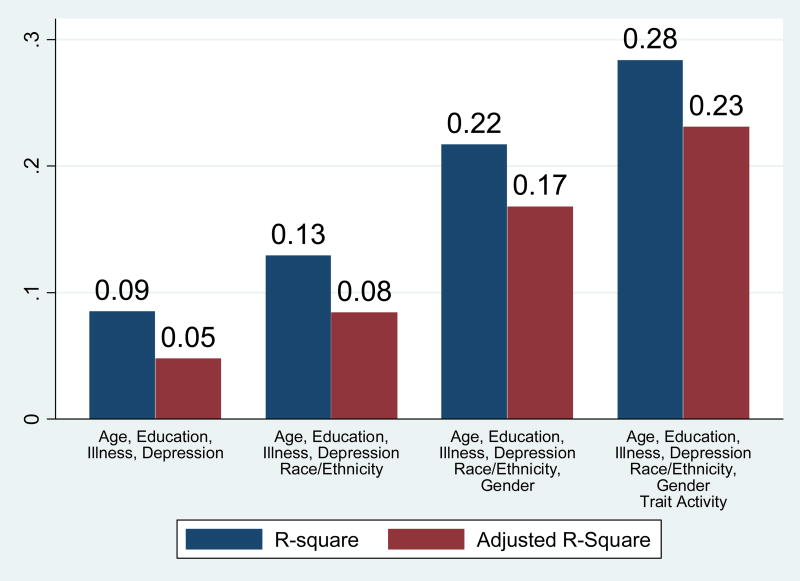 .3
.2
.1
0

0.09
0.05
0.13
0.08
0.22
0.17
0.28
0.23

Age, Education, Illness, Depression

Age, Education, Illness, Depression Race/Ethnicity

Age, Education, Illness, Depression Race/Ethnicity, Gender

Age, Education, Illness, Depression Race/Ethnicity, Gender Trait Activity

R-square
Adjusted R-Square